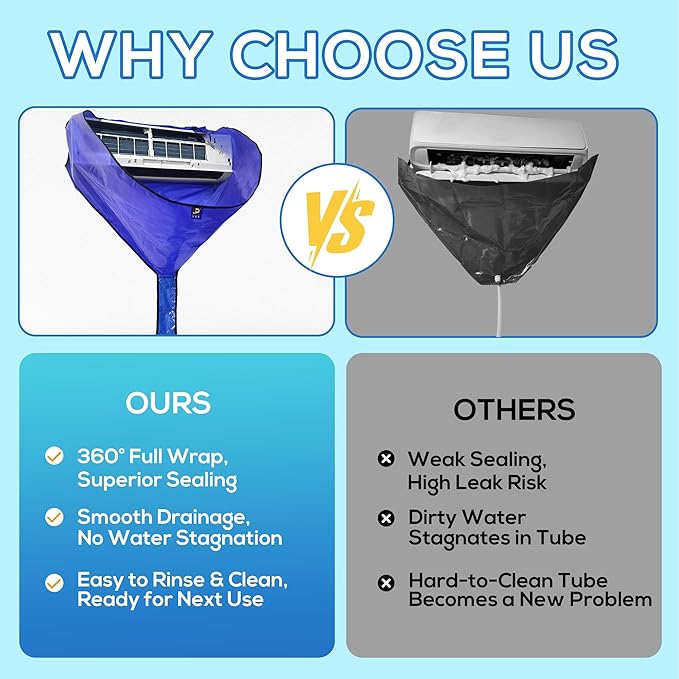 WHY CHOOSE US

VS

OURS

360° Full Wrap, Superior Sealing

Smooth Drainage, No Water Stagnation

Easy to Rinse & Clean, Ready for Next Use

OTHERS

Weak Sealing, High Leak Risk

Dirty Water Stagnates in Tube

Hard-to-Clean Tube Becomes a New Problem